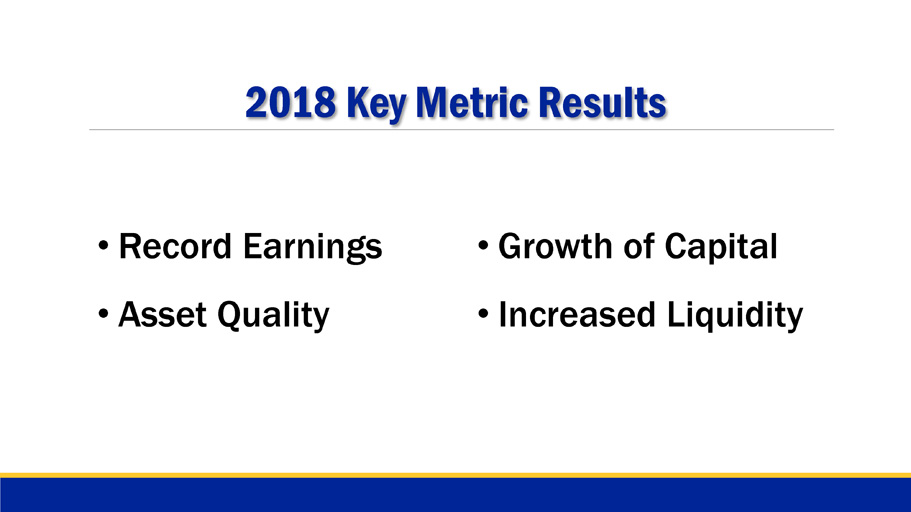 2018 Key Metric Results

• Record Earnings

• Asset Quality

• Growth of Capital

• Increased Liquidity